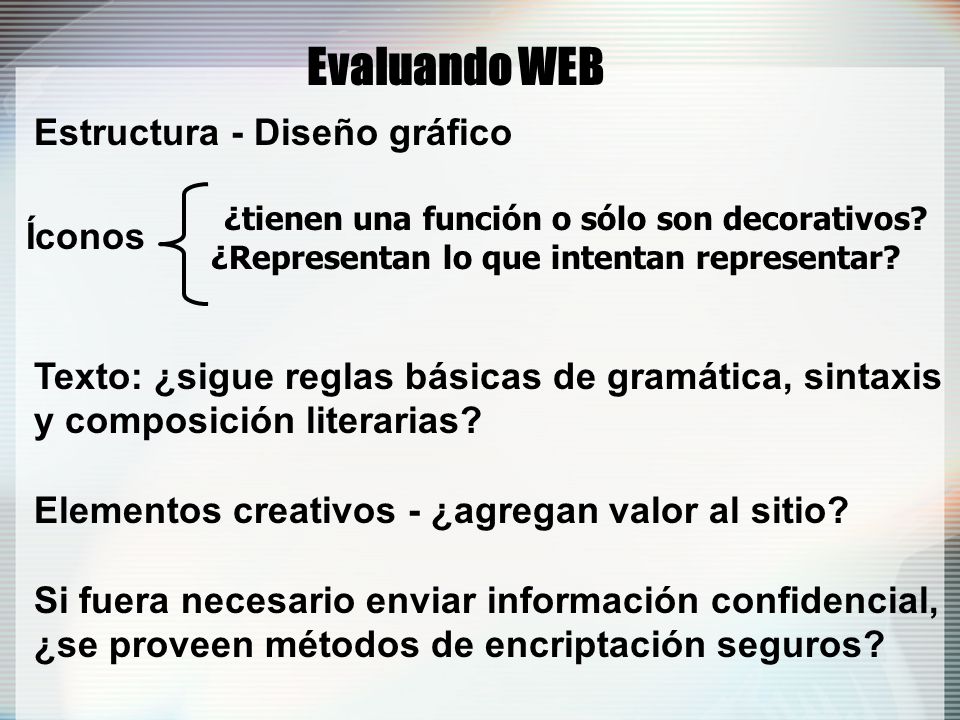 Evaluando WEB

Estructura - Diseño gráfico

Íconos

¿tienen una función o sólo son decorativos?
¿Representan lo que intentan representar?

Texto: ¿sigue reglas básicas de gramática, sintaxis y composición literarias?

Elementos creativos - ¿agregan valor al sitio?

Si fuera necesario enviar información confidencial, ¿se proveen métodos de encriptación seguros?